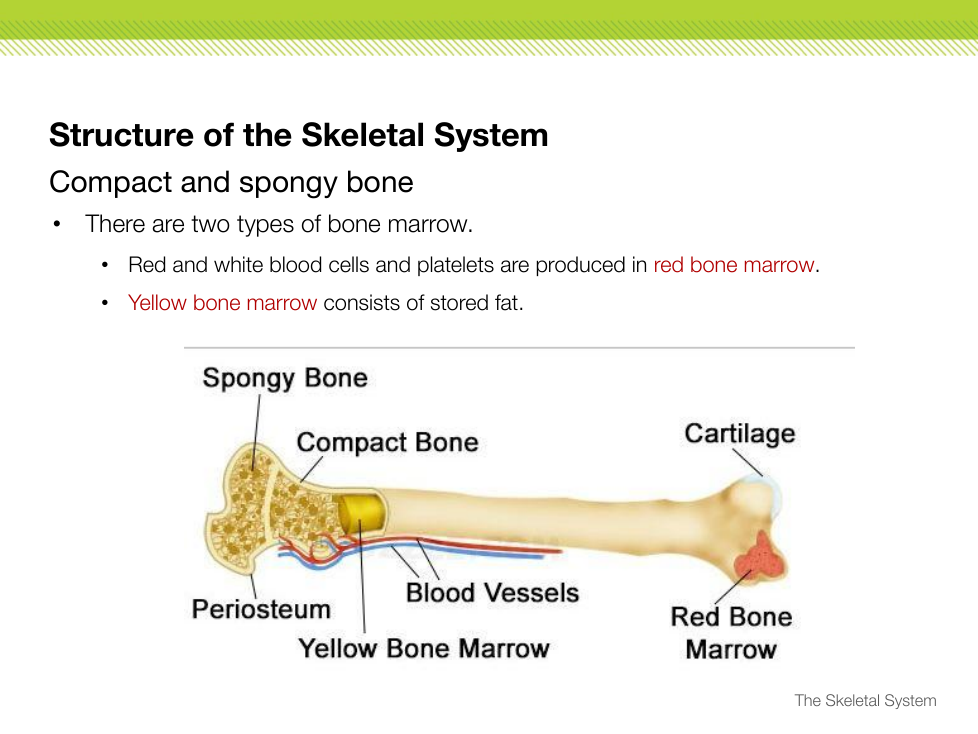 Structure of the Skeletal System

Compact and spongy bone

• There are two types of bone marrow.

• Red and white blood cells and platelets are produced in red bone marrow.

• Yellow bone marrow consists of stored fat.

Spongy Bone

Compact Bone

Cartilage

Periosteum

Blood Vessels

Yellow Bone Marrow

Red Bone Marrow

The Skeletal System